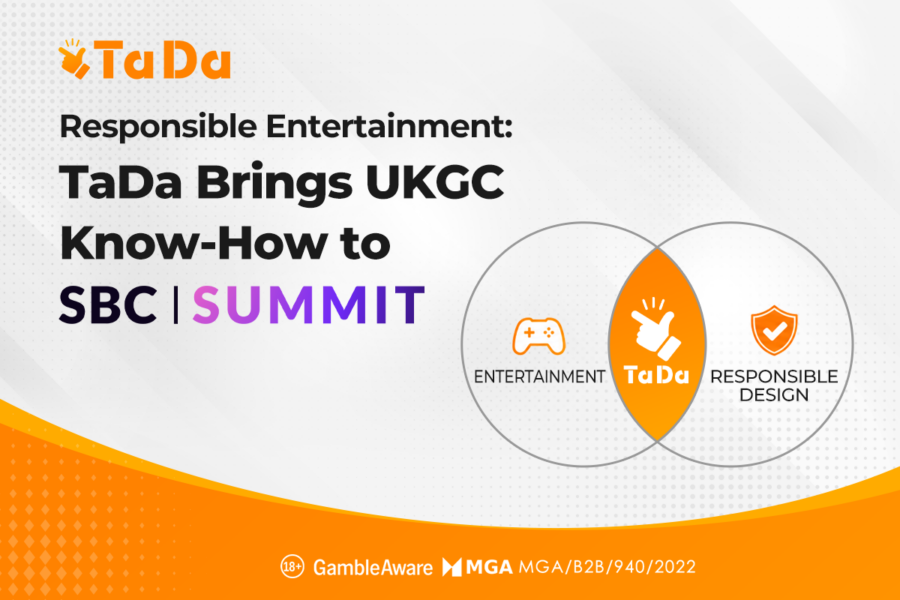 TaDa

Responsible Entertainment:

TaDa Brings UKGC Know-How to SBC | SUMMIT

ENTERTAINMENT

TaDa

RESPONSIBLE DESIGN

18+ GambleAware MGA MGA/B2B/940/2022